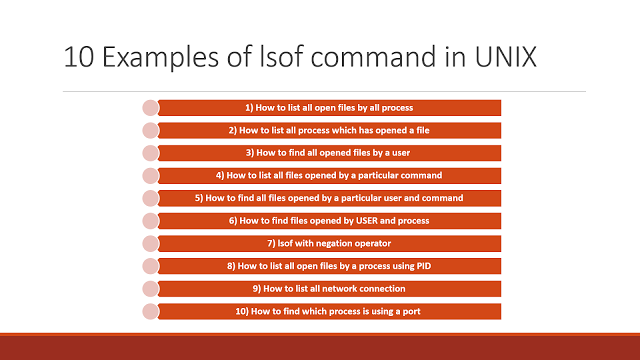 10 Examples of lsof command in UNIX

1) How to list all open files by all process

2) How to list all process which has opened a file

3) How to find all opened files by a user

4) How to list all files opened by a particular command

5) How to find all files opened by a particular user and command

6) How to find files opened by USER and process

7) lsof with negation operator

8) How to list all open files by a process using PID

9) How to list all network connection

10) How to find which process is using a port